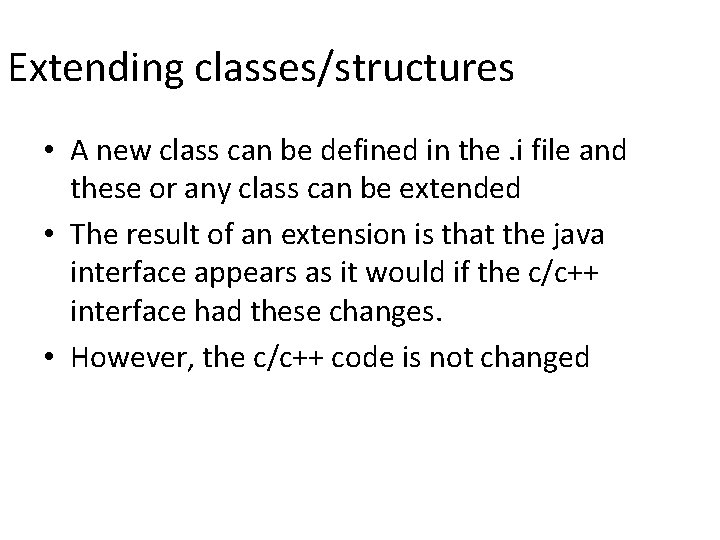 Extending classes/structures

• A new class can be defined in the .i file and these or any class can be extended
• The result of an extension is that the java interface appears as it would if the c/c++ interface had these changes.
• However, the c/c++ code is not changed